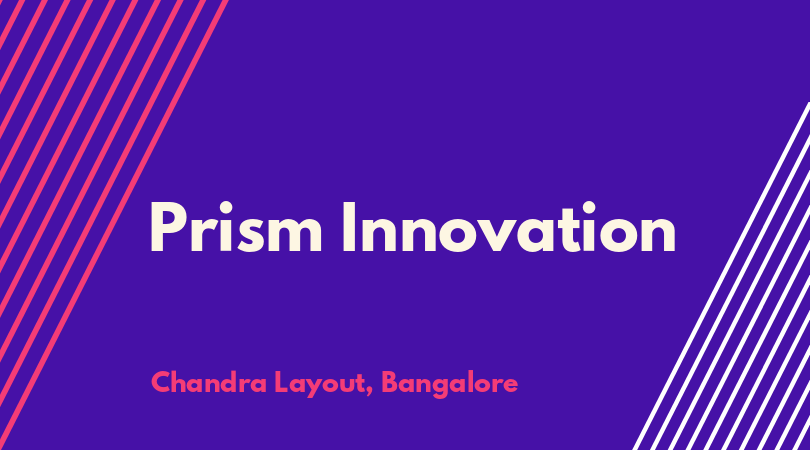 Prism Innovation

Chandra Layout, Bangalore